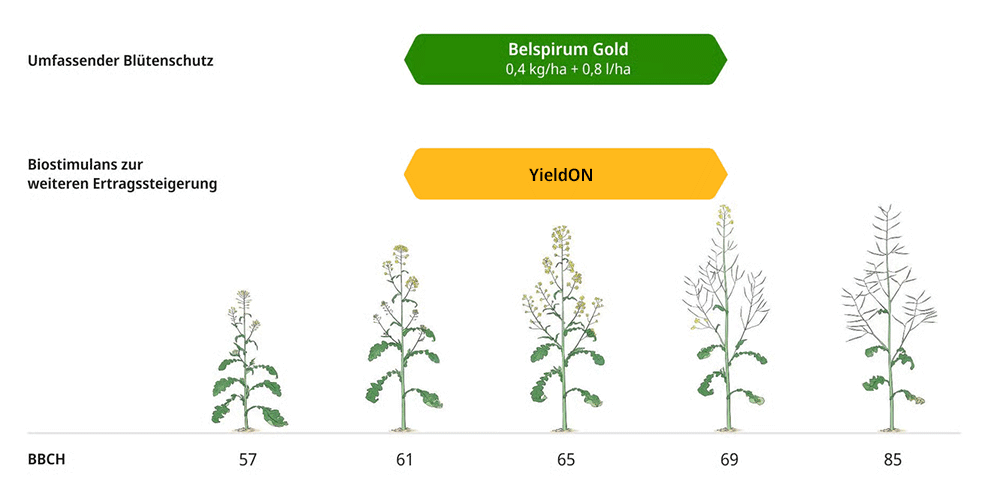 Umfassender Blütenschutz

Belspirum Gold
0,4 kg/ha + 0,8 l/ha

Biostimulans zur weiteren Ertragssteigerung

YieldON

BBCH 57 61 65 69 85